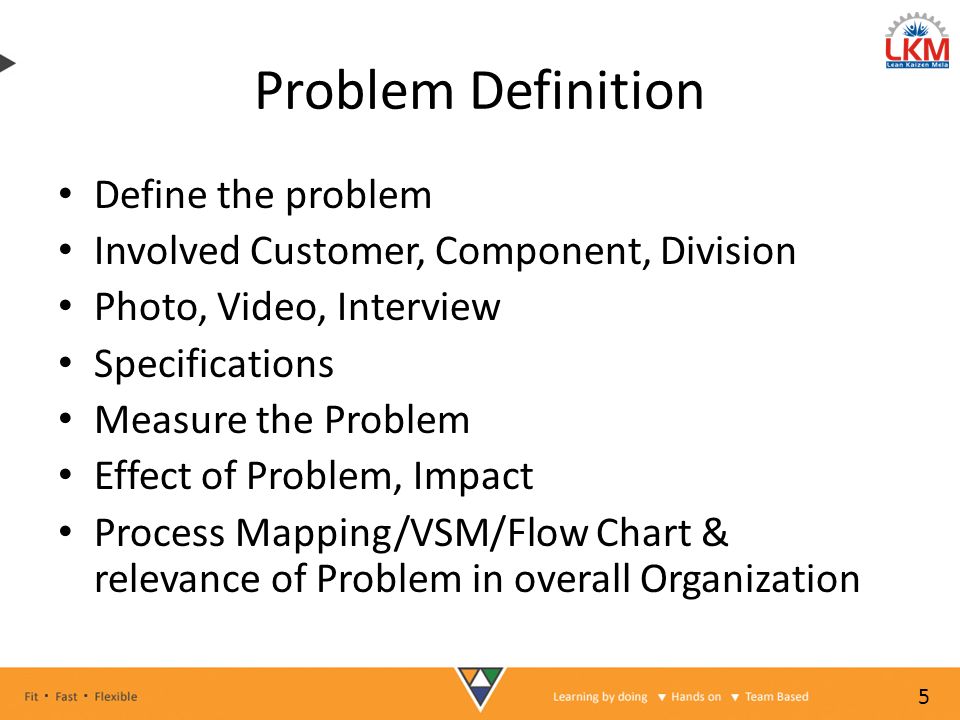 LKM
Lean Kaizen Mela

Problem Definition

• Define the problem
• Involved Customer, Component, Division
• Photo, Video, Interview
• Specifications
• Measure the Problem
• Effect of Problem, Impact
• Process Mapping/VSM/Flow Chart & relevance of Problem in overall Organization

Fit • Fast • Flexible

Learning by doing ▼ Hands on ▼ Team Based

5